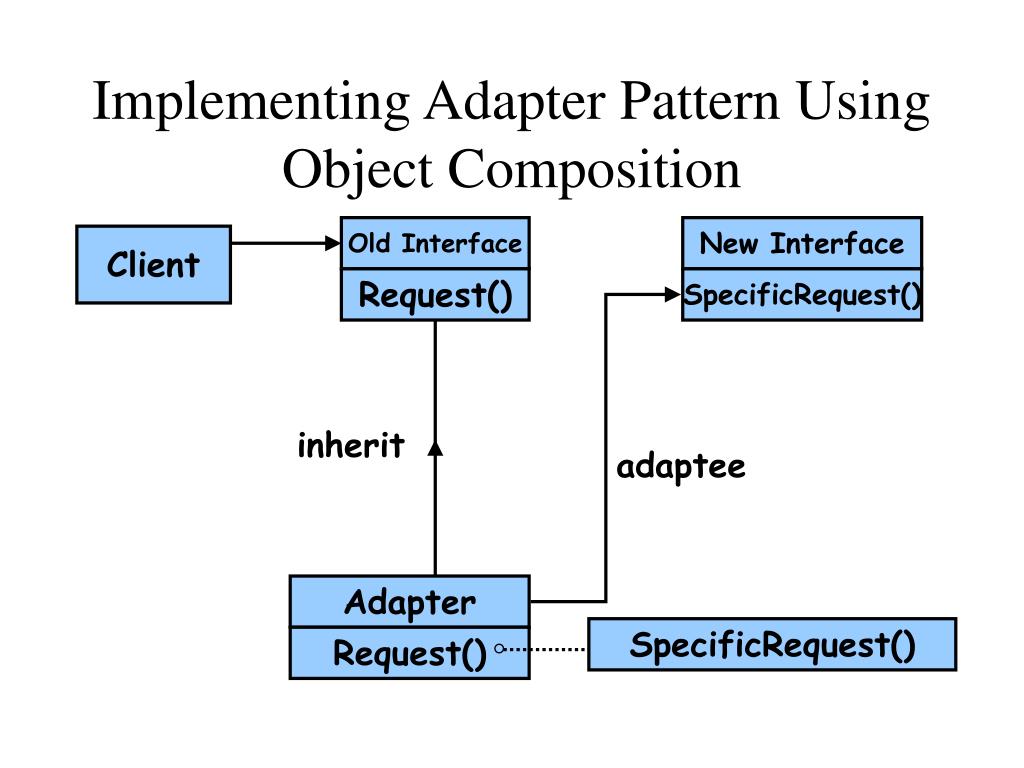 Implementing Adapter Pattern Using Object Composition

Client

Old Interface

Request()

New Interface

SpecificRequest()

inherit

adaptee

Adapter

Request()

SpecificRequest()